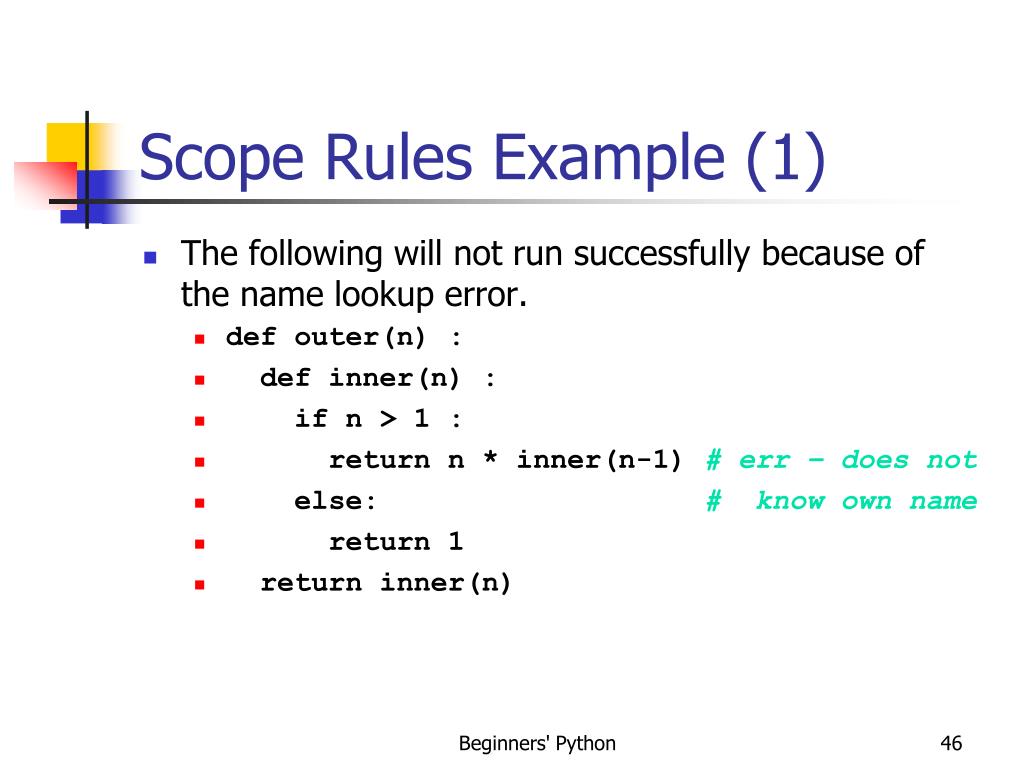 Scope Rules Example (1)

- The following will not run successfully because of the name lookup error.
  - def outer(n) :
  - def inner(n) :
  - if n > 1 :
  - return n * inner(n-1) # err – does not
  - else: # know own name
  - return 1
  - return inner(n)

Beginners' Python

46